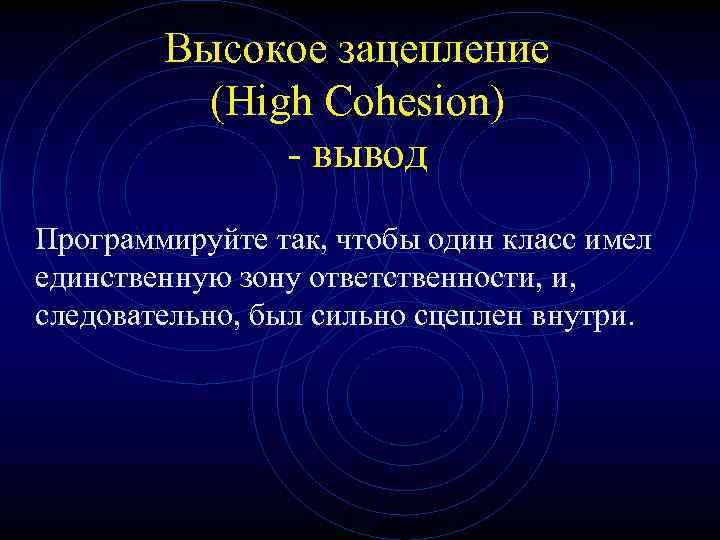 Высокое зацепление
(High Cohesion)
- вывод

Программируйте так, чтобы один класс имел единственную зону ответственности, и, следовательно, был сильно сцеплен внутри.